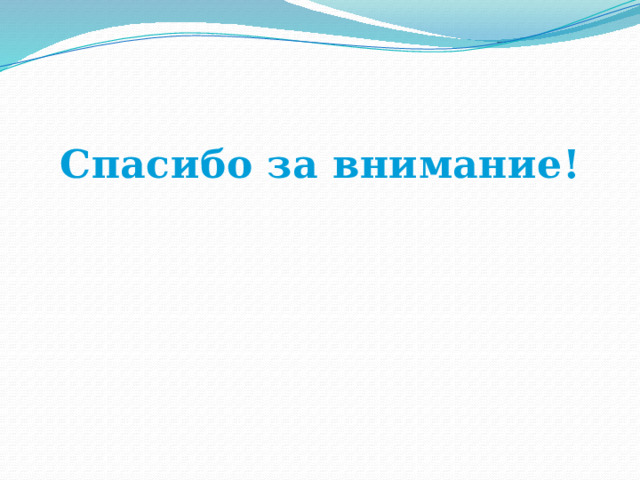 Спасибо за внимание!